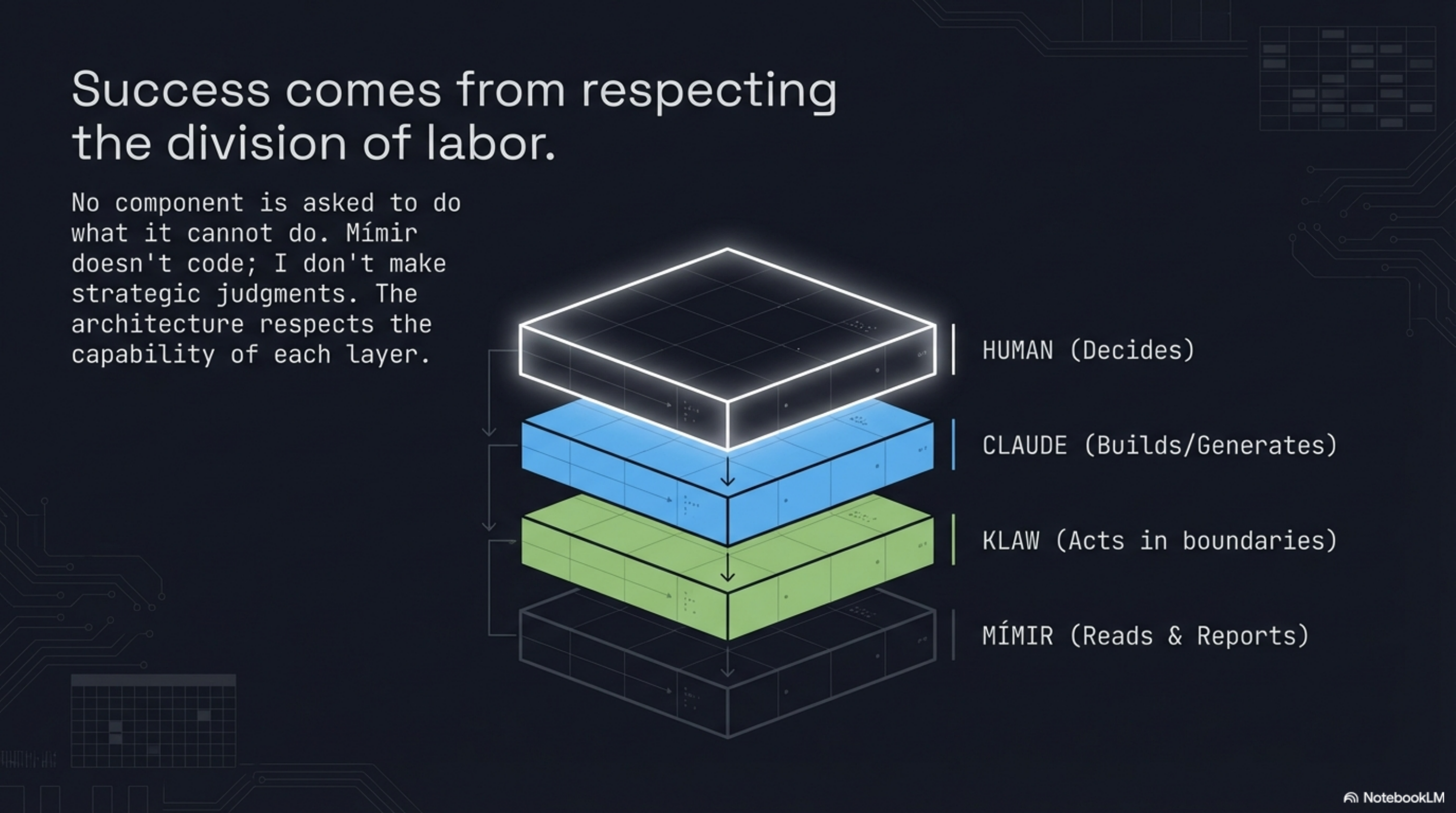 Success comes from respecting the division of labor.

No component is asked to do what it cannot do. Mímir doesn't code; I don't make strategic judgments. The architecture respects the capability of each layer.

HUMAN (Decides)

CLAUDE (Builds/Generates)

KLAW (Acts in boundaries)

MÍMIR (Reads & Reports)

NotebookLM